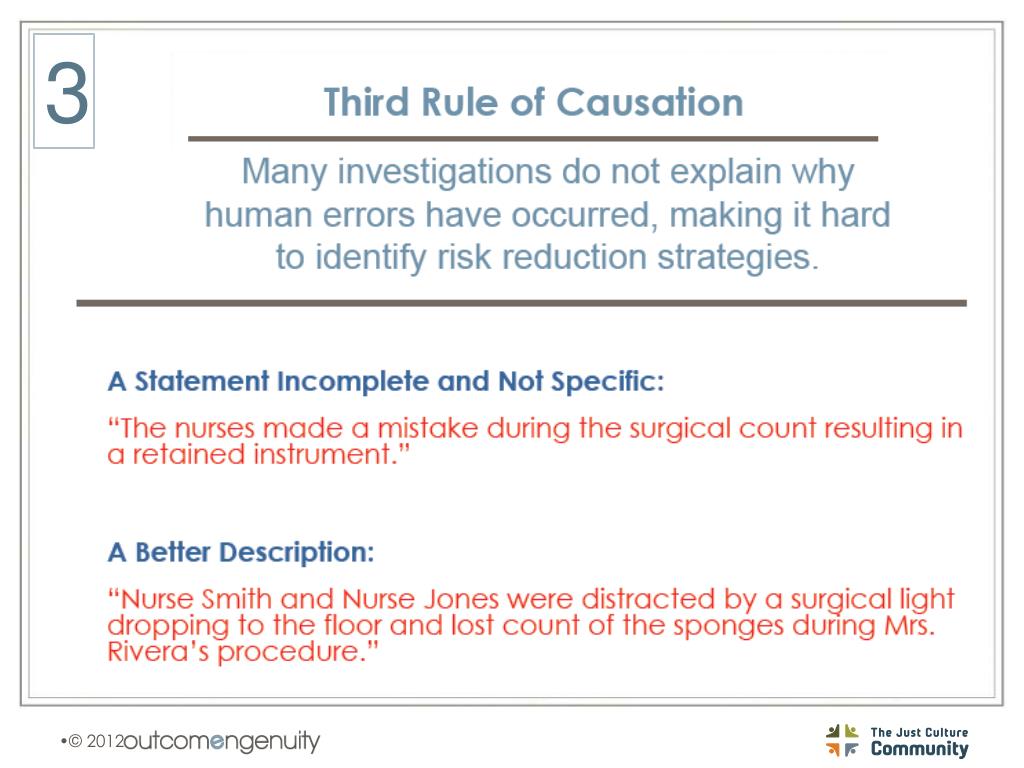 3

Third Rule of Causation

Many investigations do not explain why human errors have occurred, making it hard to identify risk reduction strategies.

A Statement Incomplete and Not Specific:

“The nurses made a mistake during the surgical count resulting in a retained instrument.”

A Better Description:

“Nurse Smith and Nurse Jones were distracted by a surgical light dropping to the floor and lost count of the sponges during Mrs. Rivera’s procedure.”

•© 2012outcomengenuity

The Just Culture Community